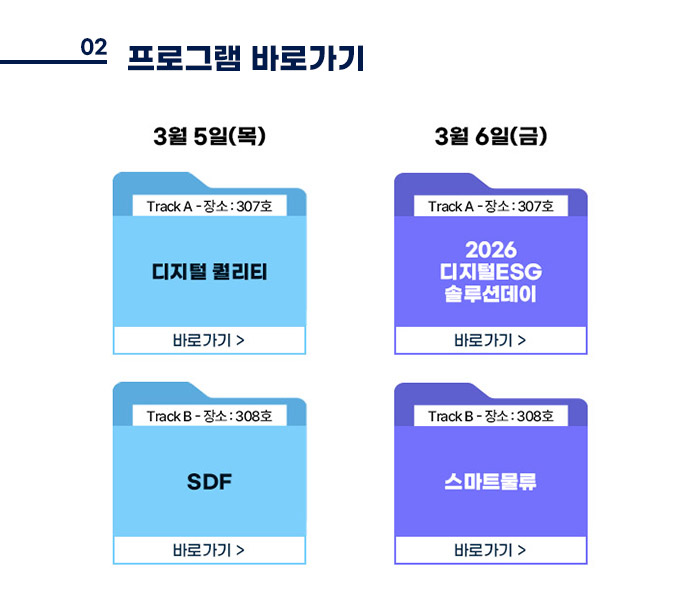 02 프로그램 바로가기

3월 5일(목)

Track A - 장소 : 307호

디지털 퀄리티

바로가기 >

Track B - 장소 : 308호

SDF

바로가기 >

3월 6일(금)

Track A - 장소 : 307호

2026 디지털ESG 솔루션데이

바로가기 >

Track B - 장소 : 308호

스마트물류

바로가기 >